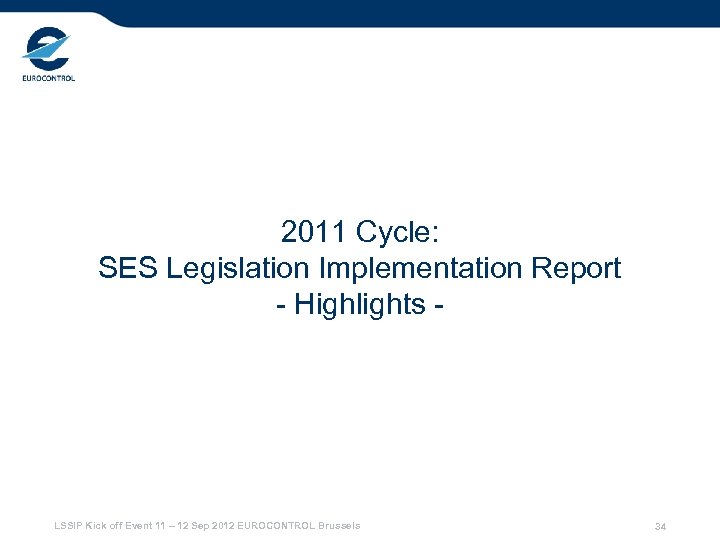 EUROCONTROL

2011 Cycle:
SES Legislation Implementation Report
- Highlights -

LSSIP Kick off Event 11 – 12 Sep 2012 EUROCONTROL Brussels

34